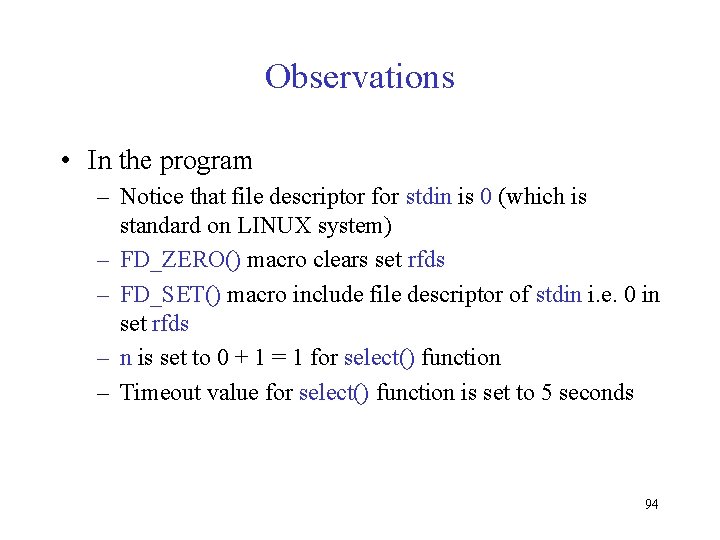 Observations

• In the program
– Notice that file descriptor for stdin is 0 (which is standard on LINUX system)
– FD_ZERO() macro clears set rfds
– FD_SET() macro include file descriptor of stdin i.e. 0 in set rfds
– n is set to 0 + 1 = 1 for select() function
– Timeout value for select() function is set to 5 seconds

94